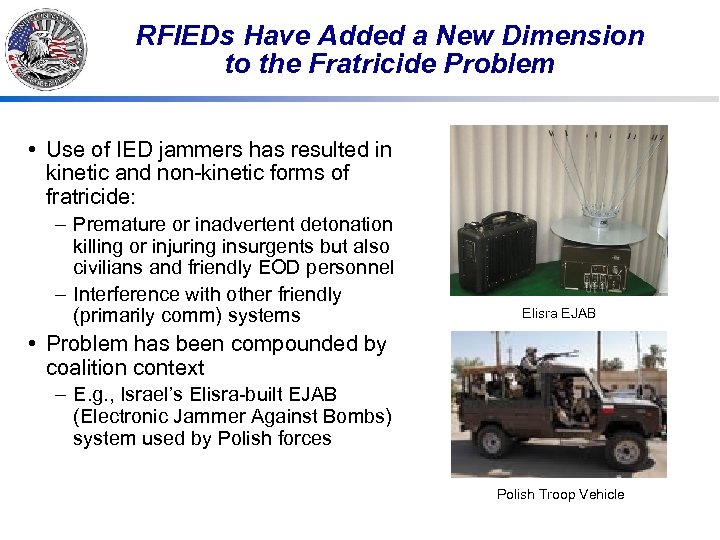 RFIEDs Have Added a New Dimension to the Fratricide Problem

• Use of IED jammers has resulted in kinetic and non-kinetic forms of fratricide:
– Premature or inadvertent detonation killing or injuring insurgents but also civilians and friendly EOD personnel
– Interference with other friendly (primarily comm) systems
• Problem has been compounded by coalition context
– E.g., Israel's Elisra-built EJAB (Electronic Jammer Against Bombs) system used by Polish forces

Elisra EJAB

Polish Troop Vehicle